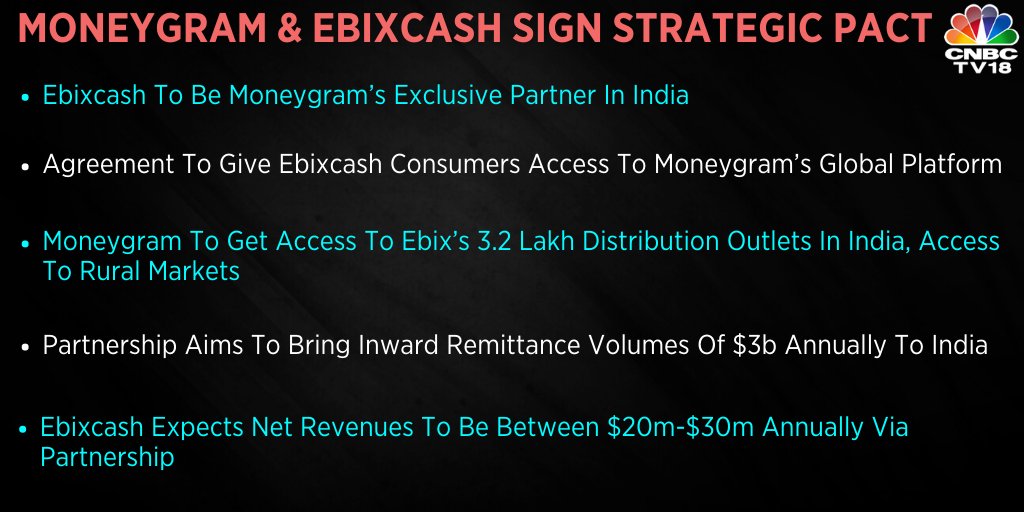 MONEYGRAM & EBIXCASH SIGN STRATEGIC PACT

CNBC TV18

• Ebixcash To Be Moneygram's Exclusive Partner In India

• Agreement To Give Ebixcash Consumers Access To Moneygram's Global Platform

• Moneygram To Get Access To Ebix's 3.2 Lakh Distribution Outlets In India, Access To Rural Markets

• Partnership Aims To Bring Inward Remittance Volumes Of \$3b Annually To India

• Ebixcash Expects Net Revenues To Be Between \$20m-\$30m Annually Via Partnership